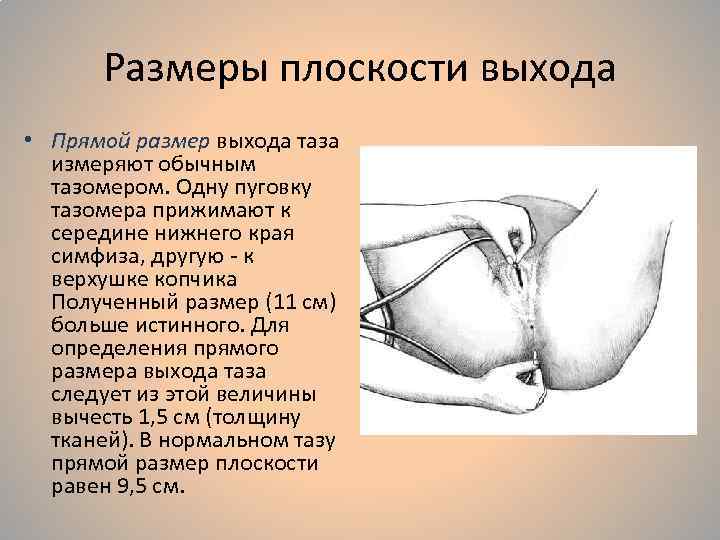 Размеры плоскости выхода

• Прямой размер выхода таза измеряют обычным тазомером. Одну пуговку тазомера прижимают к середине нижнего края симфиза, другую - к верхушке копчика Полученный размер (11 см) больше истинного. Для определения прямого размера выхода таза следует из этой величины вычесть 1,5 см (толщину тканей). В нормальном тазу прямой размер плоскости равен 9,5 см.